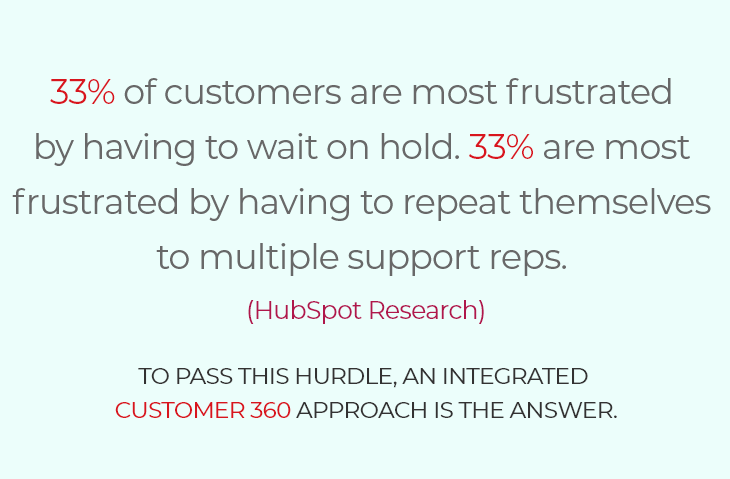 33% of customers are most frustrated by having to wait on hold. 33% are most frustrated by having to repeat themselves to multiple support reps.

(HubSpot Research)

TO PASS THIS HURDLE, AN INTEGRATED CUSTOMER 360 APPROACH IS THE ANSWER.